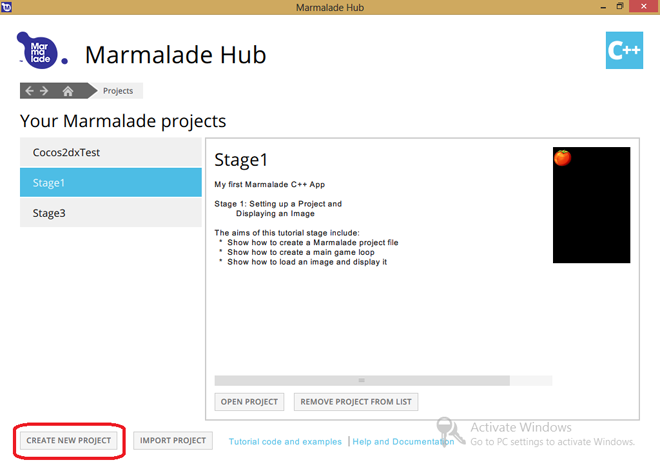 Marmalade Hub

Mar ma lade

Marmalade Hub

C++

Projects

Your Marmalade projects

Cocos2dxTest

Stage1

Stage3

Stage1

My first Marmalade C++ App

Stage 1: Setting up a Project and
Displaying an Image

The aims of this tutorial stage include:
* Show how to create a Marmalade project file
* Show how to create a main game loop
* Show how to load an image and display it

OPEN PROJECT

REMOVE PROJECT FROM LIST

CREATE NEW PROJECT

IMPORT PROJECT

Tutorial code and examples | Help and Documentation

Activate Windows
Go to PC settings to activate Windows.